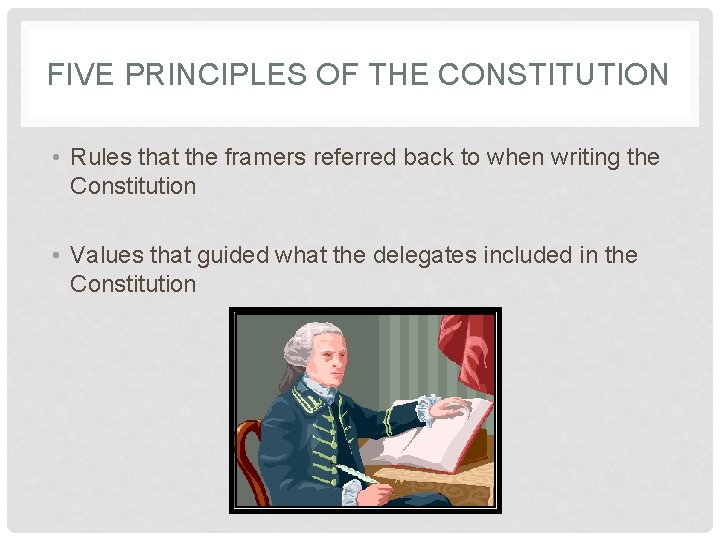 FIVE PRINCIPLES OF THE CONSTITUTION

• Rules that the framers referred back to when writing the Constitution

• Values that guided what the delegates included in the Constitution